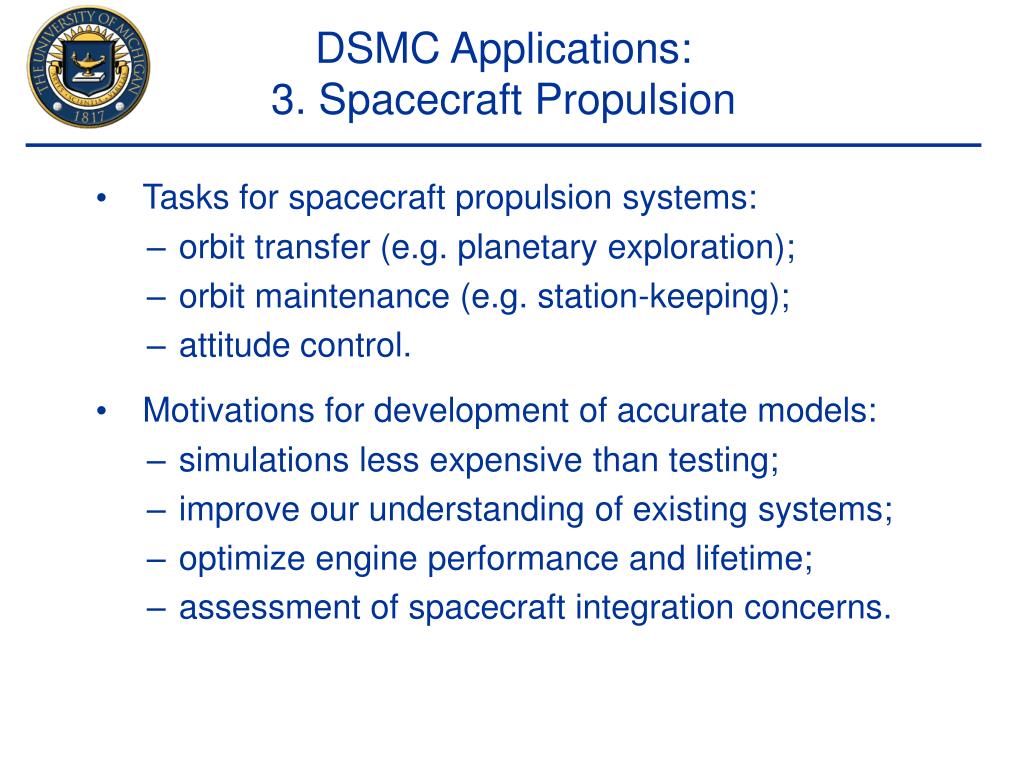 THE UNIVERSITY OF MICHIGAN
1817

DSMC Applications:
3. Spacecraft Propulsion

• Tasks for spacecraft propulsion systems:
– orbit transfer (e.g. planetary exploration);
– orbit maintenance (e.g. station-keeping);
– attitude control.

• Motivations for development of accurate models:
– simulations less expensive than testing;
– improve our understanding of existing systems;
– optimize engine performance and lifetime;
– assessment of spacecraft integration concerns.